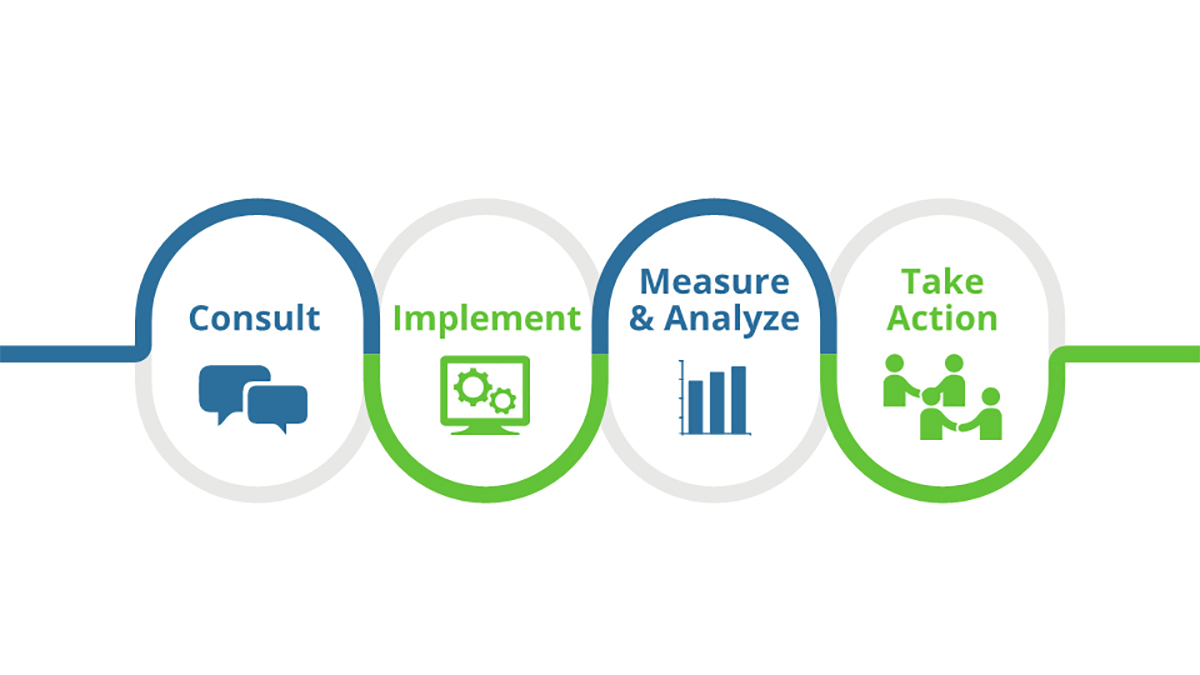 Consult

Implement

Measure & Analyze

Take Action